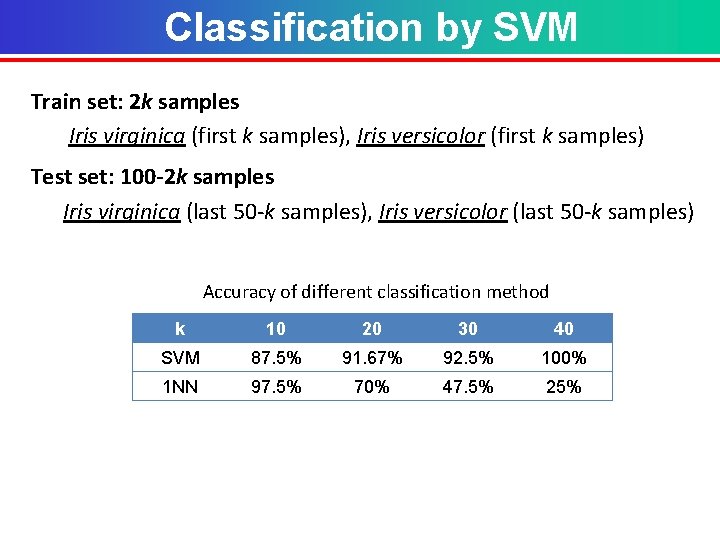 Classification by SVM

Train set: 2k samples

Iris virginica (first k samples), Iris versicolor (first k samples)

Test set: 100-2k samples

Iris virginica (last 50-k samples), Iris versicolor (last 50-k samples)

Accuracy of different classification method

| k | 10 | 20 | 30 | 40 |
|---|---|---|---|---|
| SVM | 87.5% | 91.67% | 92.5% | 100% |
| 1NN | 97.5% | 70% | 47.5% | 25% |